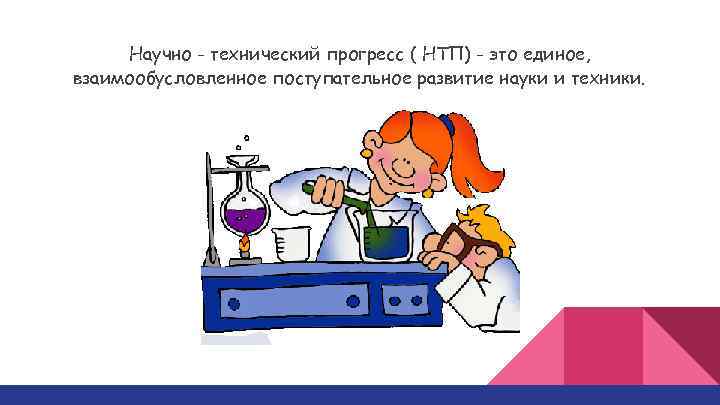 Научно - технический прогресс ( НТП) - это единое, взаимообусловленное поступательное развитие науки и техники.